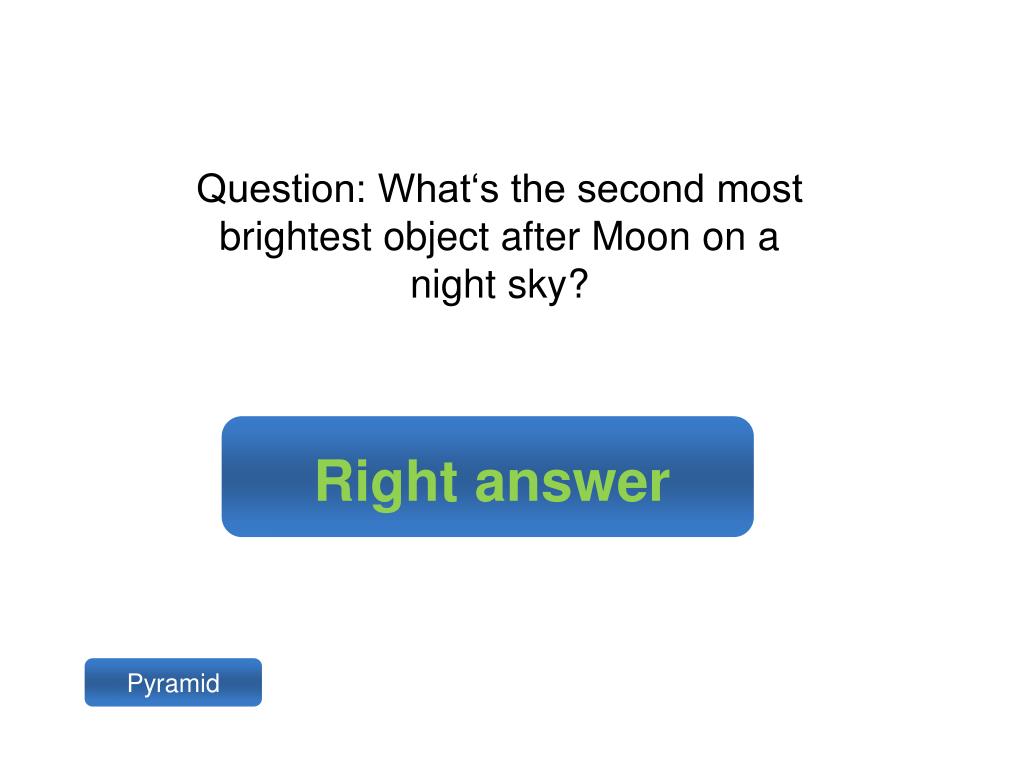 Question: What‘s the second most brightest object after Moon on a night sky?

Right answer

Pyramid